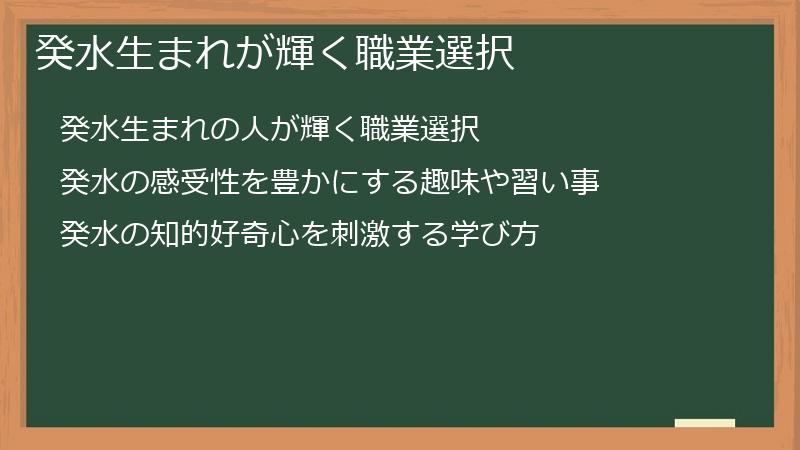 癸水生まれが輝く職業選択

癸水生まれの人が輝く職業選択

癸水の感受性を豊かにする趣味や習い事

癸水の知的好奇心を刺激する学び方